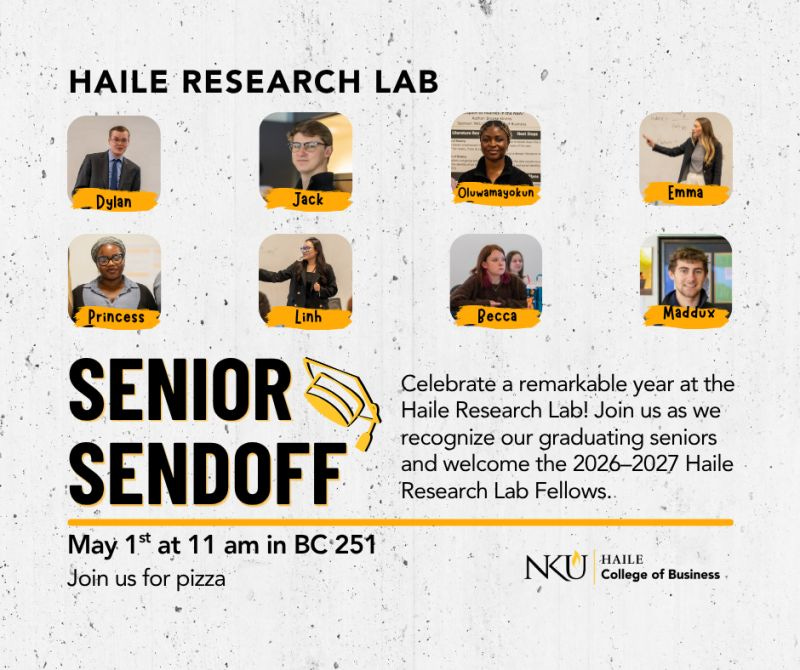 HAILE RESEARCH LAB

Dylan

Jack

Oluwamayokun

Emma

Princess

Linh

Becca

Maddux

SENIOR SENDOFF

Celebrate a remarkable year at the Haile Research Lab! Join us as we recognize our graduating seniors and welcome the 2026–2027 Haile Research Lab Fellows.

May 1$^{st}$ at 11 am in BC 251

Join us for pizza

NKU HAILE College of Business